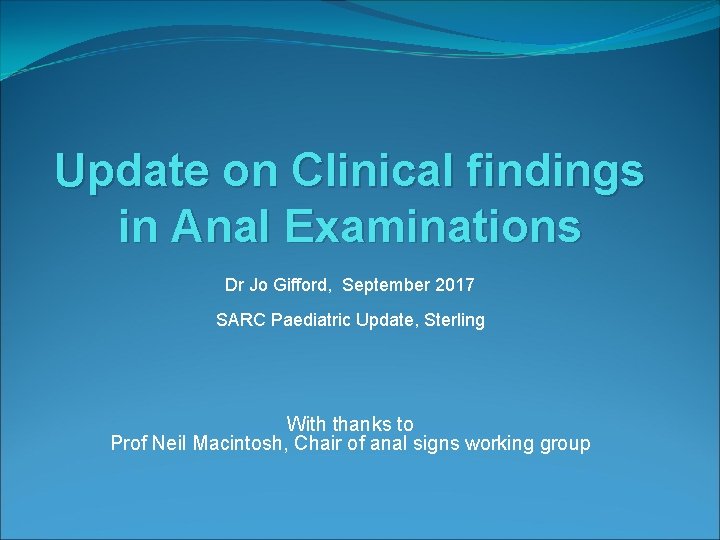 Update on Clinical findings in Anal Examinations

Dr Jo Gifford, September 2017

SARC Paediatric Update, Sterling

With thanks to
Prof Neil Macintosh, Chair of anal signs working group